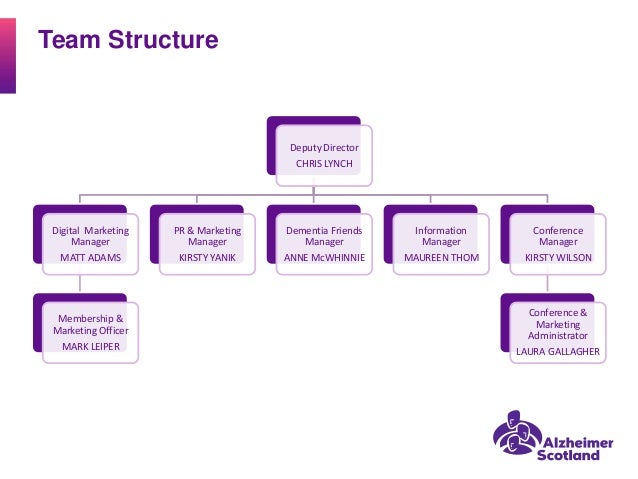 Team Structure

Deputy Director
CHRIS LYNCH

Digital Marketing Manager
MATT ADAMS

PR & Marketing Manager
KIRSTY YANIK

Dementia Friends Manager
ANNE McWHINNIE

Information Manager
MAUREEN THOM

Conference Manager
KIRSTY WILSON

Membership & Marketing Officer
MARK LEIPER

Conference & Marketing Administrator
LAURA GALLAGHER

Alzheimer Scotland